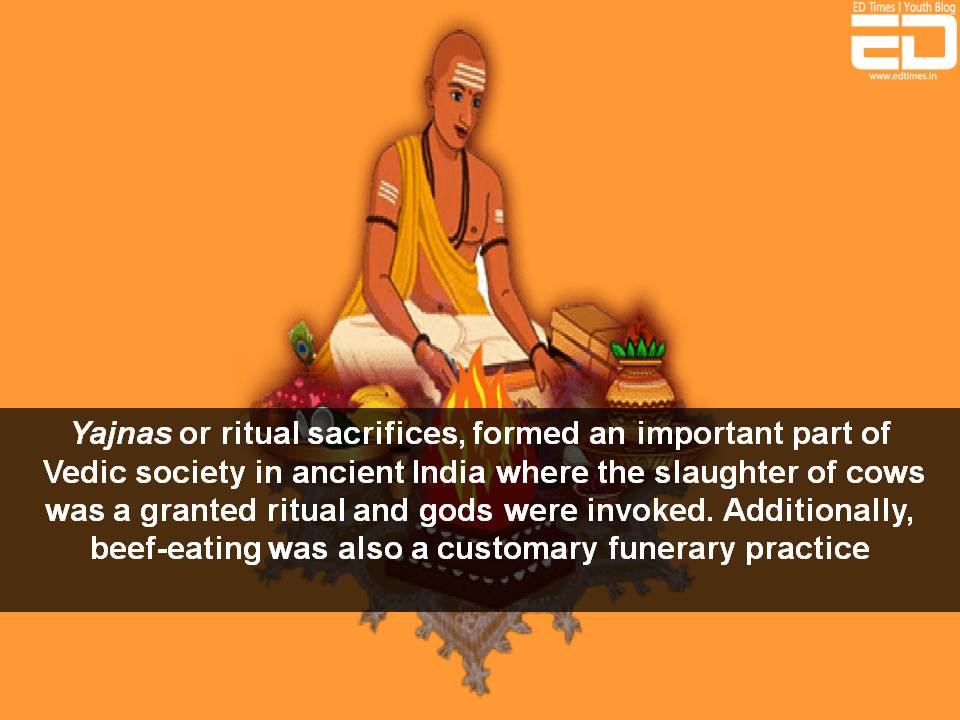 ED Times | Youth Blog
ED
www.edtimes.in

Yajnas or ritual sacrifices, formed an important part of Vedic society in ancient India where the slaughter of cows was a granted ritual and gods were invoked. Additionally, beef-eating was also a customary funerary practice